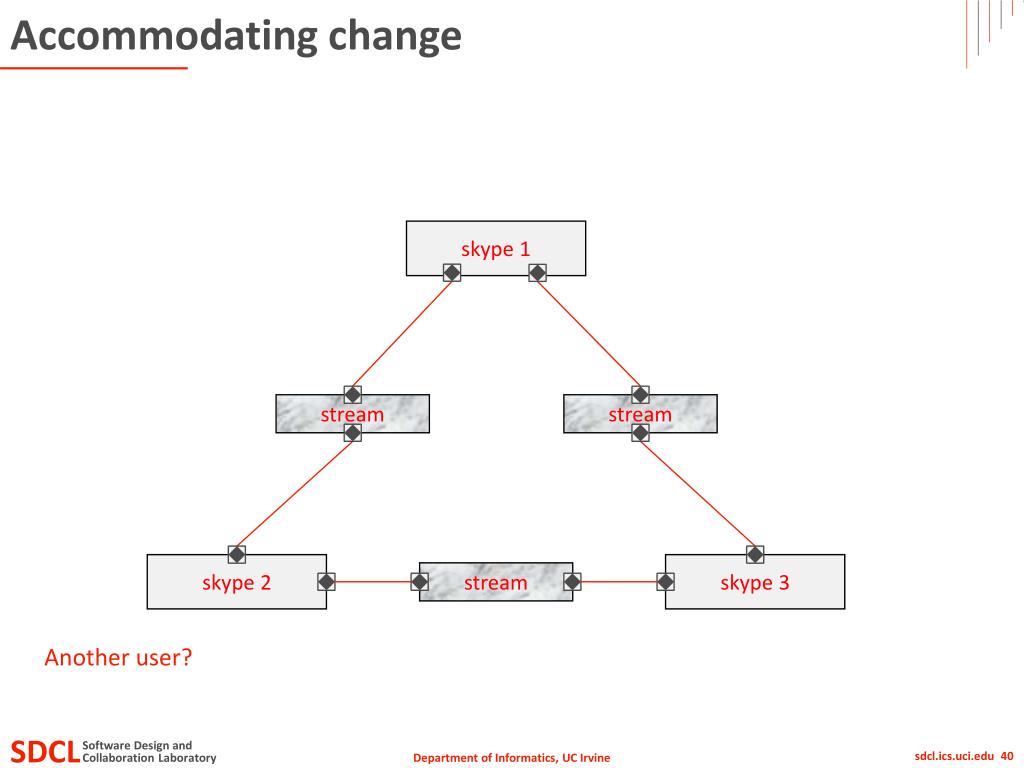 Accommodating change

skype 1

stream

stream

skype 2

stream

skype 3

Another user?

SDCL Software Design and Collaboration Laboratory

Department of Informatics, UC Irvine

sdcl.ics.uci.edu 40